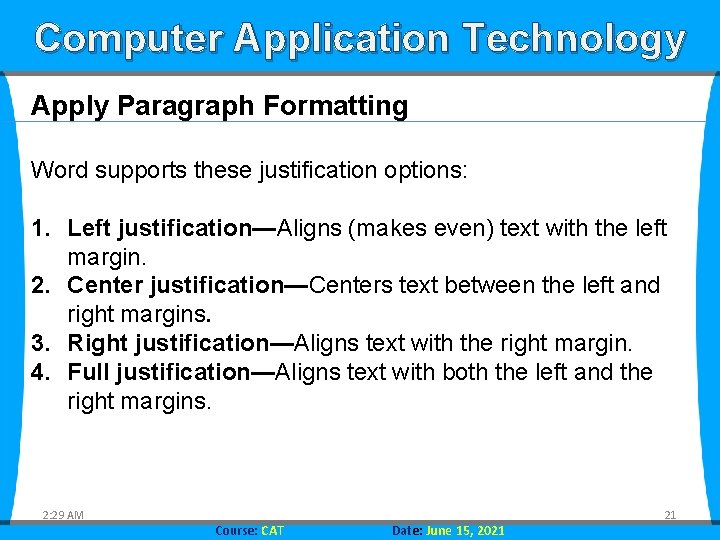 Computer Application Technology

Apply Paragraph Formatting

Word supports these justification options:

1. Left justification—Aligns (makes even) text with the left margin.
2. Center justification—Centers text between the left and right margins.
3. Right justification—Aligns text with the right margin.
4. Full justification—Aligns text with both the left and the right margins.

2:29 AM

21

Course: CAT Date: June 15, 2021